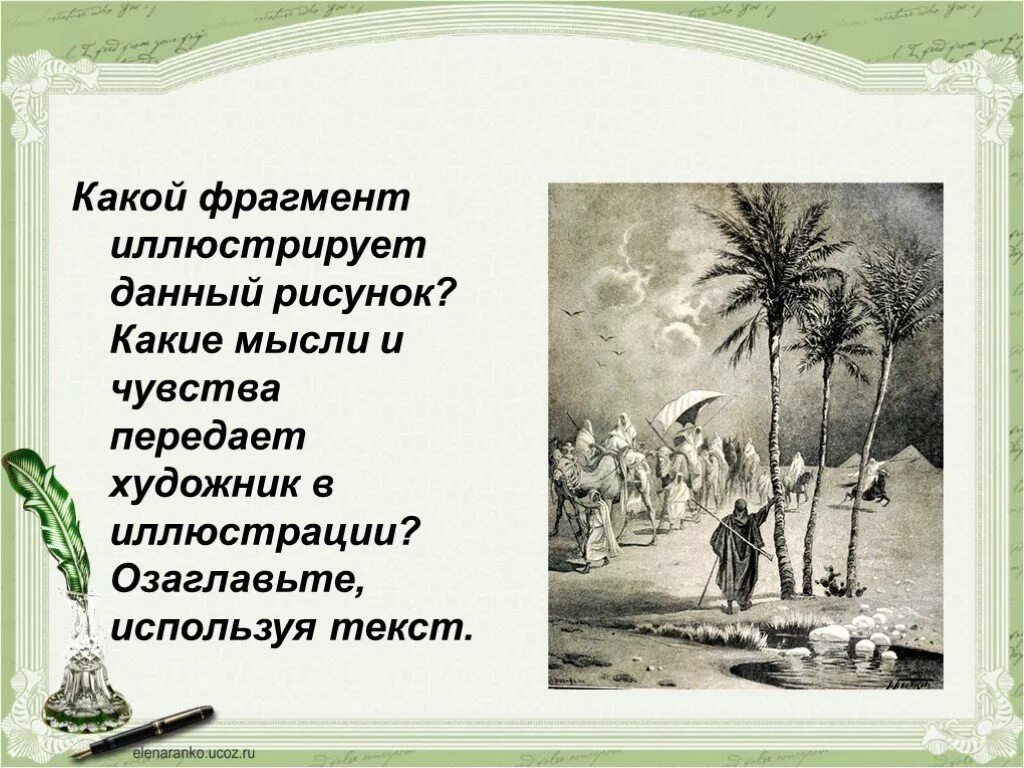 Какой фрагмент иллюстрирует данный рисунок? Какие мысли и чувства передает художник в иллюстрации? Озаглавьте, используя текст.

elenaranko.ucoz.ru